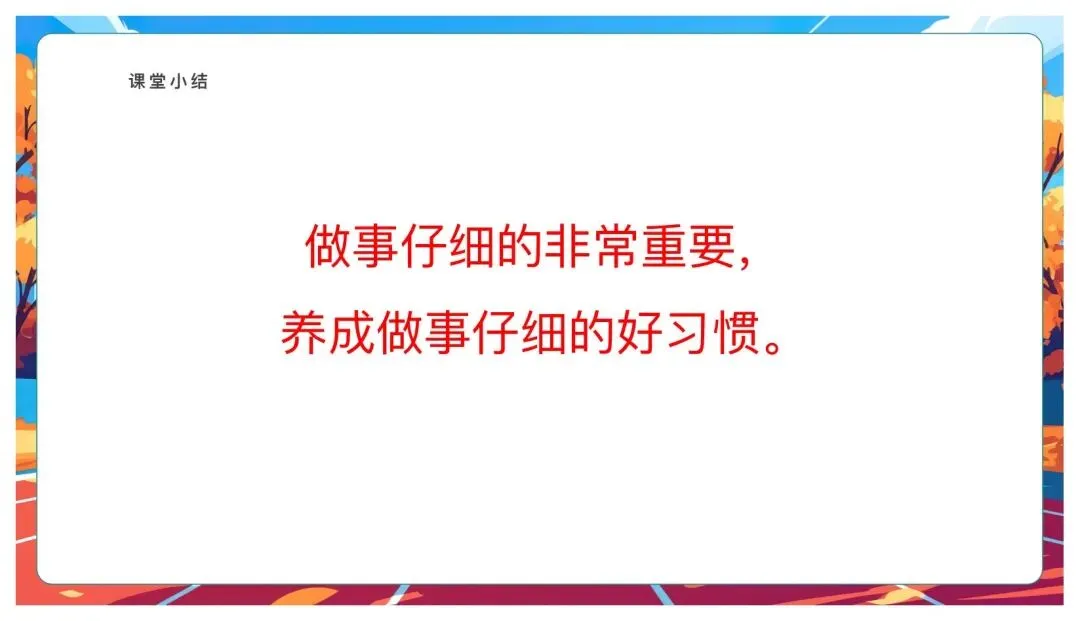 课堂小结

做事仔细的非常重要，
养成做事仔细的好习惯。